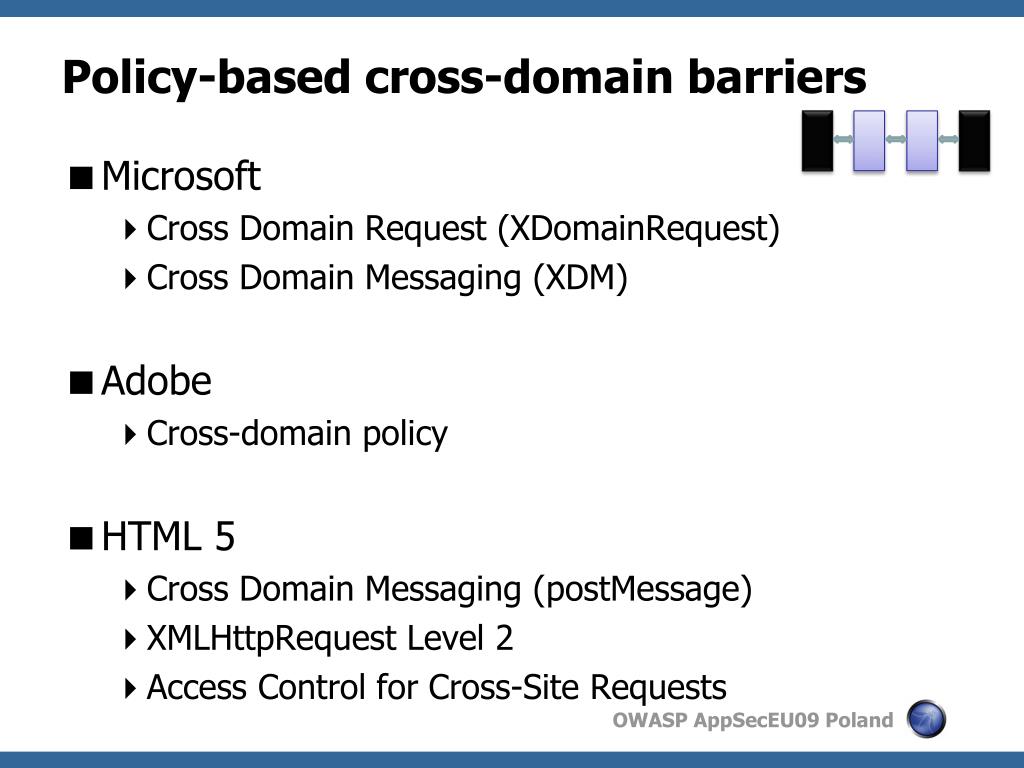 Policy-based cross-domain barriers

Microsoft
Cross Domain Request (XDomainRequest)
Cross Domain Messaging (XDM)

Adobe
Cross-domain policy

HTML 5
Cross Domain Messaging (postMessage)
XMLHttpRequest Level 2
Access Control for Cross-Site Requests

OWASP AppSecEU09 Poland